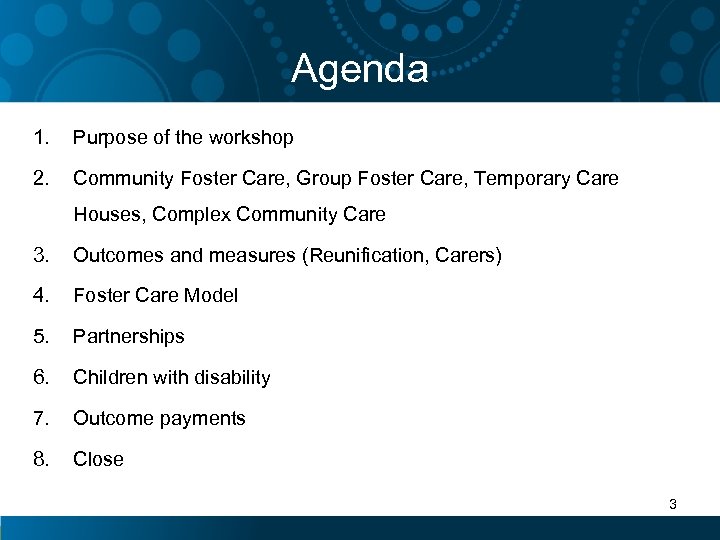 Agenda

1. Purpose of the workshop
2. Community Foster Care, Group Foster Care, Temporary Care Houses, Complex Community Care
3. Outcomes and measures (Reunification, Carers)
4. Foster Care Model
5. Partnerships
6. Children with disability
7. Outcome payments
8. Close

3